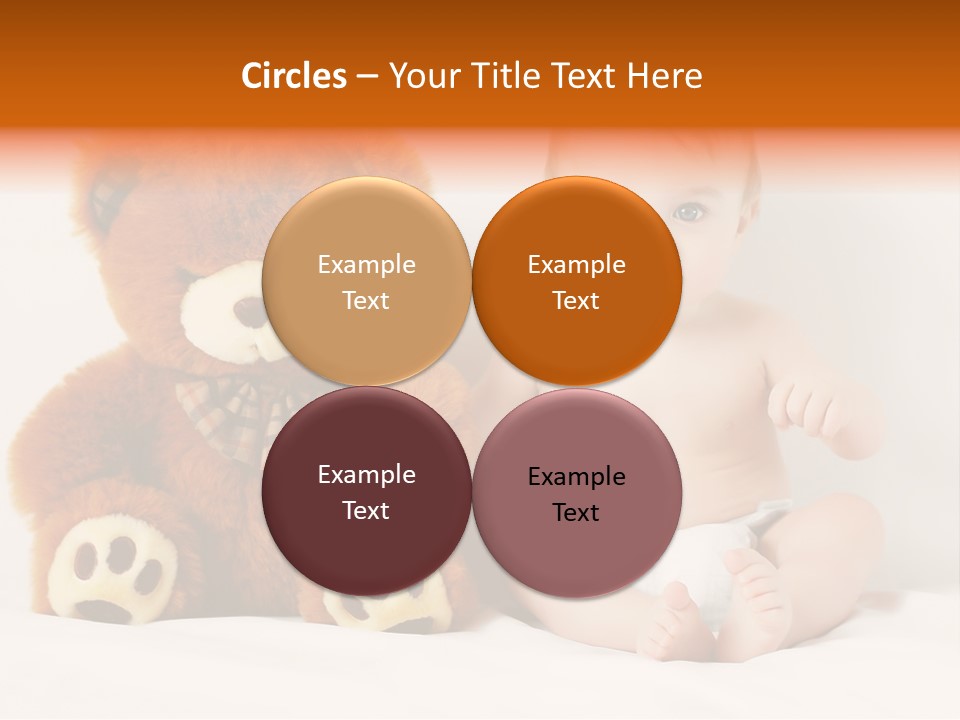 Circles – Your Title Text Here

Example Text

Example Text

Example Text

Example Text